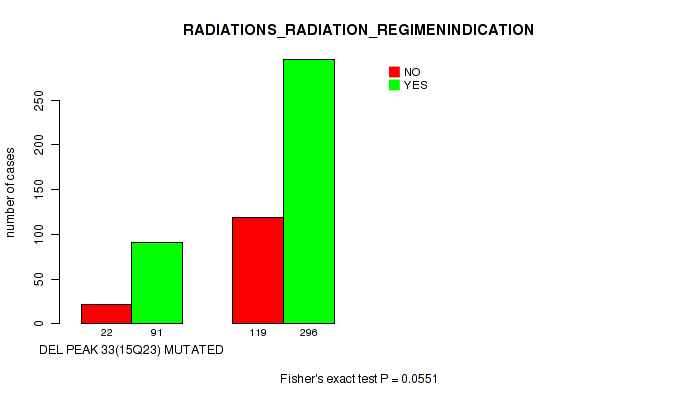 RADIATIONS_RADIATION_REGIMENINDICATION

NO
YES

number of cases

0
50
100
150
200
250

22
91
119
296

DEL PEAK 33(15Q23) MUTATED

Fisher's exact test P = 0.0551